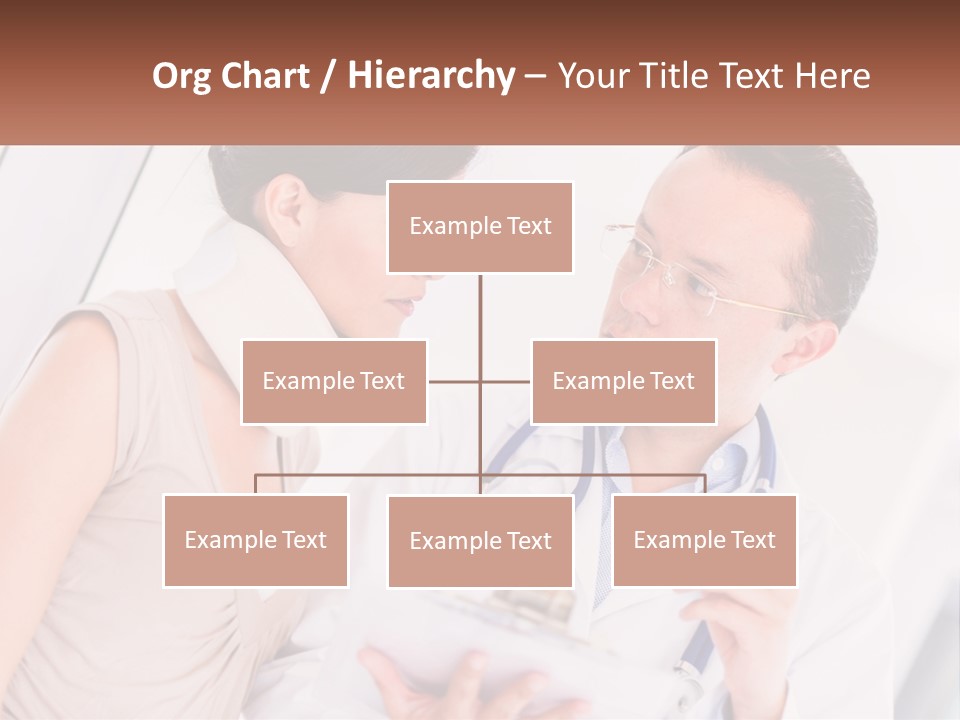 Org Chart / Hierarchy – Your Title Text Here

Example Text

Example Text

Example Text

Example Text

Example Text

Example Text